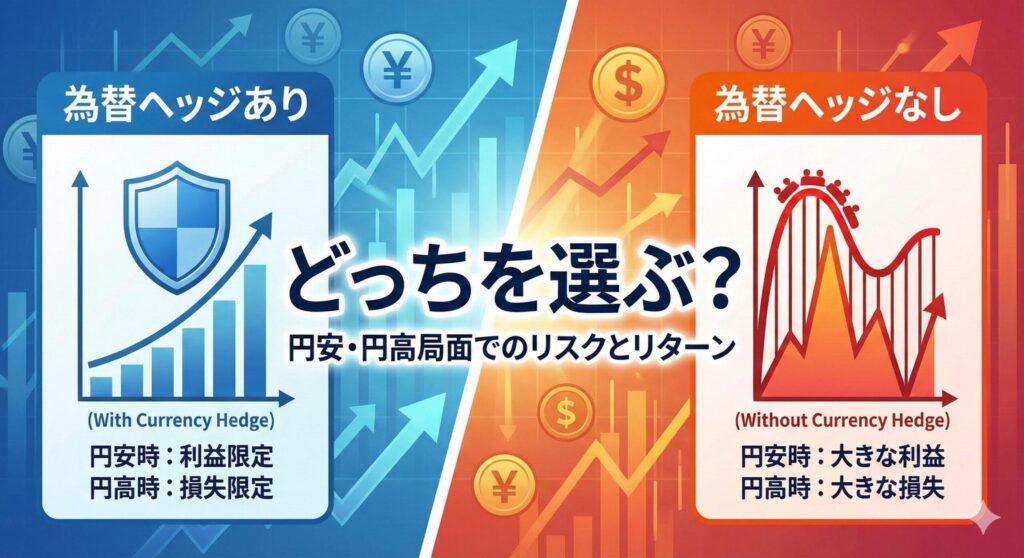 為替ヘッジあり

(With Currency Hedge)

円安時：利益限定
円高時：損失限定

どっちを選ぶ？

円安・円高局面でのリスクとリターン

為替ヘッジなし

(Without Currency Hedge)

円安時：大きな利益
円高時：大きな損失